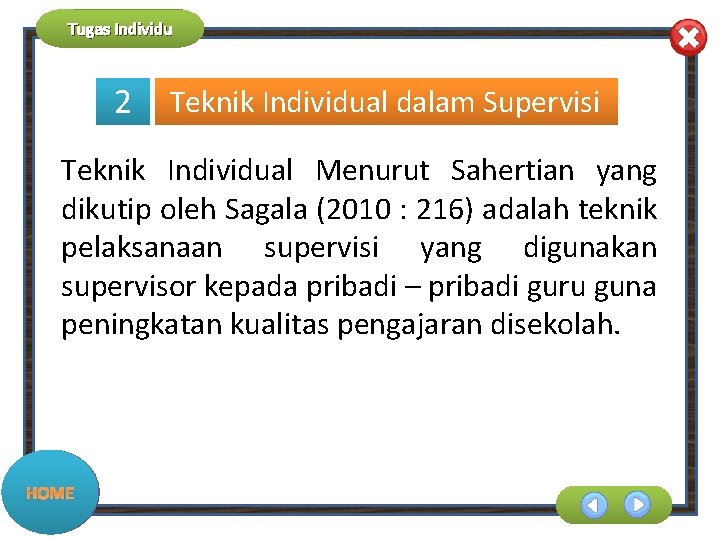 Tugas Individu

2 Teknik Individual dalam Supervisi

Teknik Individual Menurut Sahertian yang dikutip oleh Sagala (2010 : 216) adalah teknik pelaksanaan supervisi yang digunakan supervisor kepada pribadi – pribadi guru guna peningkatan kualitas pengajaran disekolah.

HOME